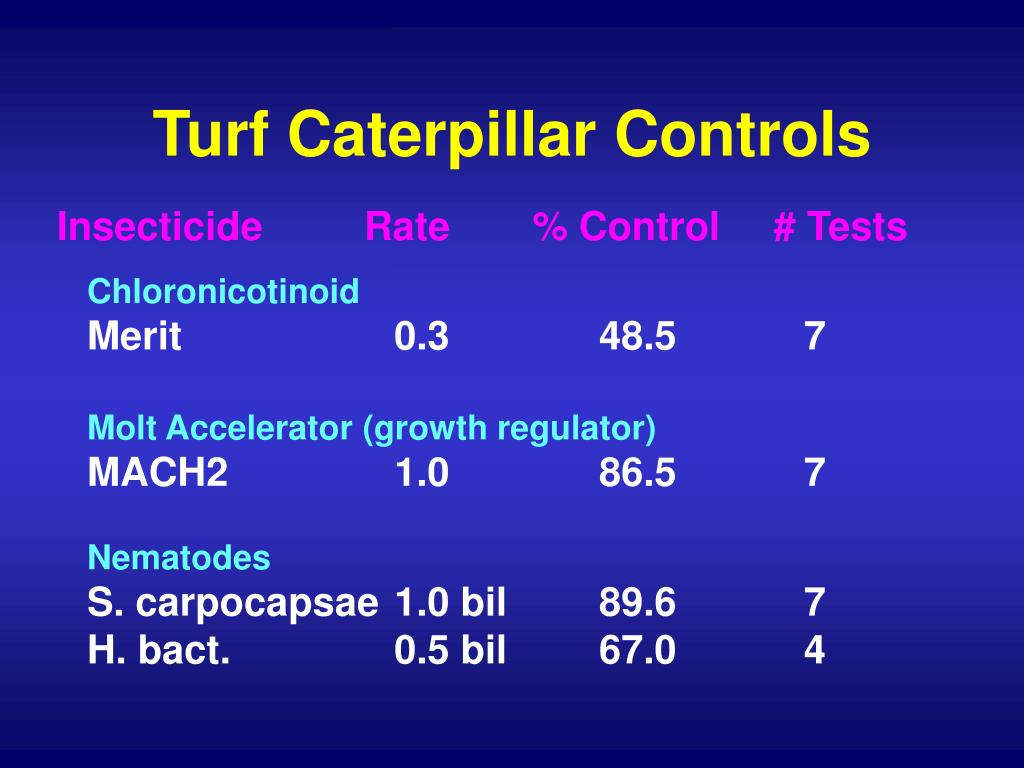 Turf Caterpillar Controls

| Insecticide | Rate | % Control | # Tests |
|---|---|---|---|
| Chloronicotinoid | | | |
| Merit | 0.3 | 48.5 | 7 |
| Molt Accelerator (growth regulator) | | | |
| MACH2 | 1.0 | 86.5 | 7 |
| Nematodes | | | |
| S. carpocapsae | 1.0 bil | 89.6 | 7 |
| H. bact. | 0.5 bil | 67.0 | 4 |